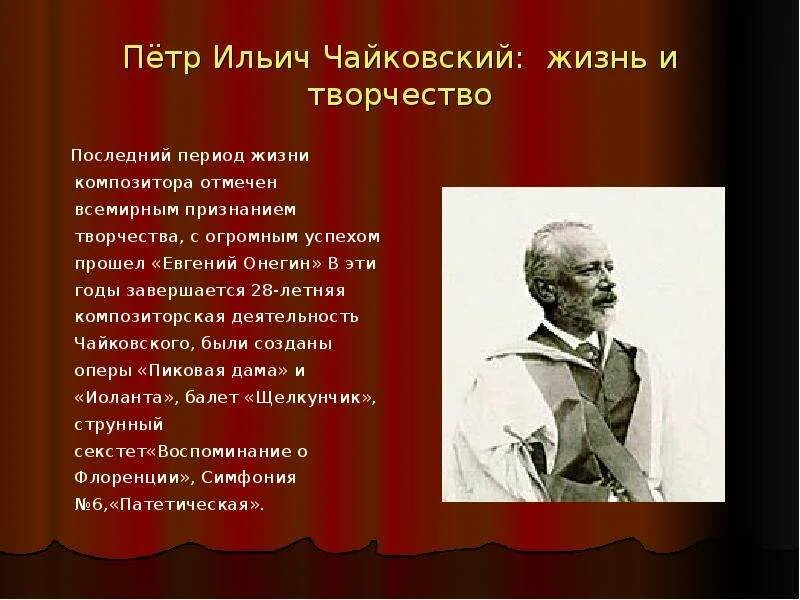 Пётр Ильич Чайковский: жизнь и творчество

Последний период жизни композитора отмечен всемирным признанием творчества, с огромным успехом прошел «Евгений Онегин» В эти годы завершается 28-летняя композиторская деятельность Чайковского, были созданы оперы «Пиковая дама» и «Иоланта», балет «Щелкунчик», струнный секстет«Воспоминание о Флоренции», Симфония №6,«Патетическая».